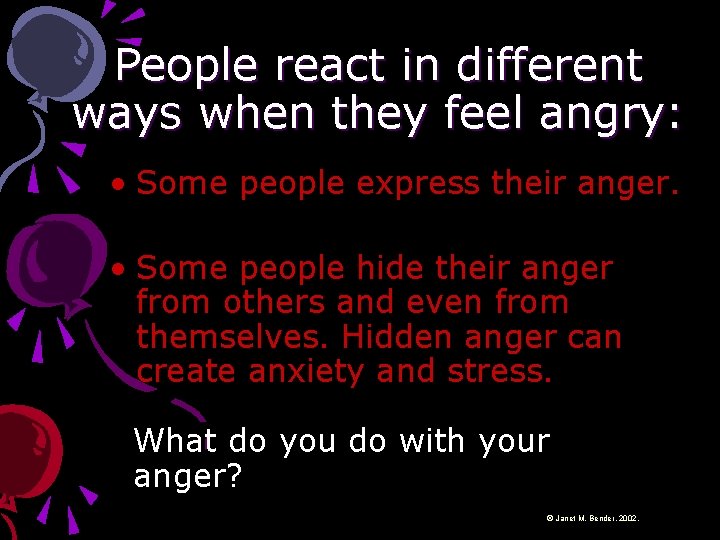 People react in different ways when they feel angry:

• Some people express their anger.

• Some people hide their anger from others and even from themselves. Hidden anger can create anxiety and stress.

What do you do with your anger?

© Janet M. Bender. 2002.